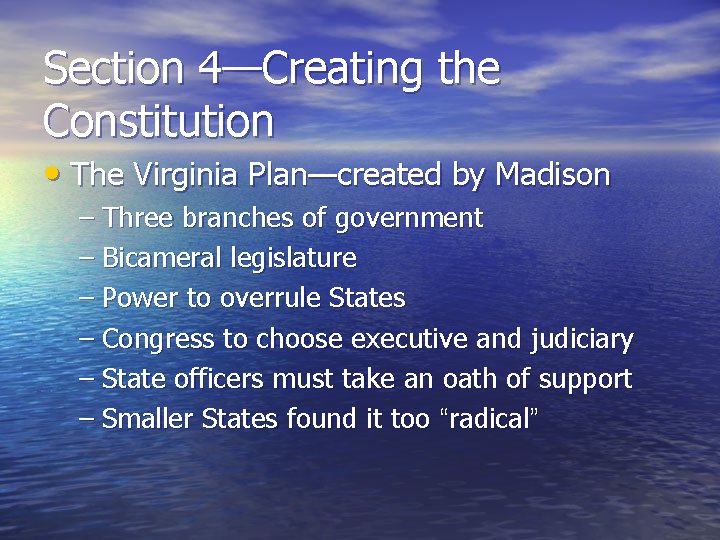 Section 4—Creating the Constitution

• The Virginia Plan—created by Madison
– Three branches of government
– Bicameral legislature
– Power to overrule States
– Congress to choose executive and judiciary
– State officers must take an oath of support
– Smaller States found it too “radical”